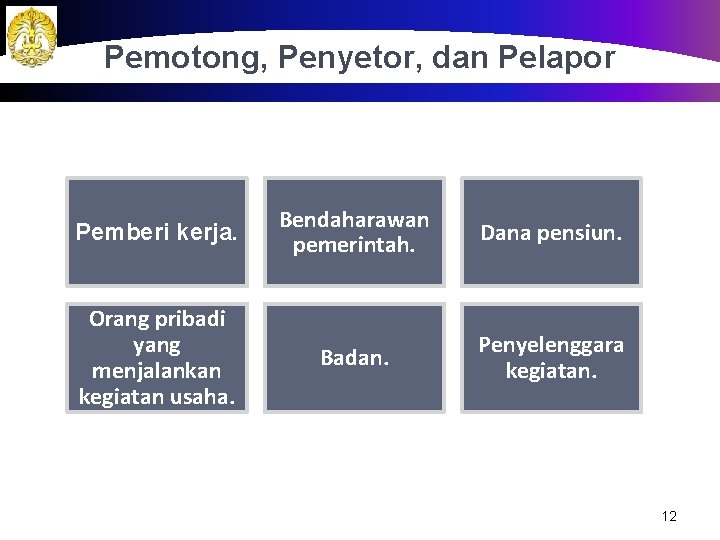 Pemotong, Penyetor, dan Pelapor

Pemberi kerja.

Bendaharawan pemerintah.

Dana pensiun.

Orang pribadi yang menjalankan kegiatan usaha.

Badan.

Penyelenggara kegiatan.

12